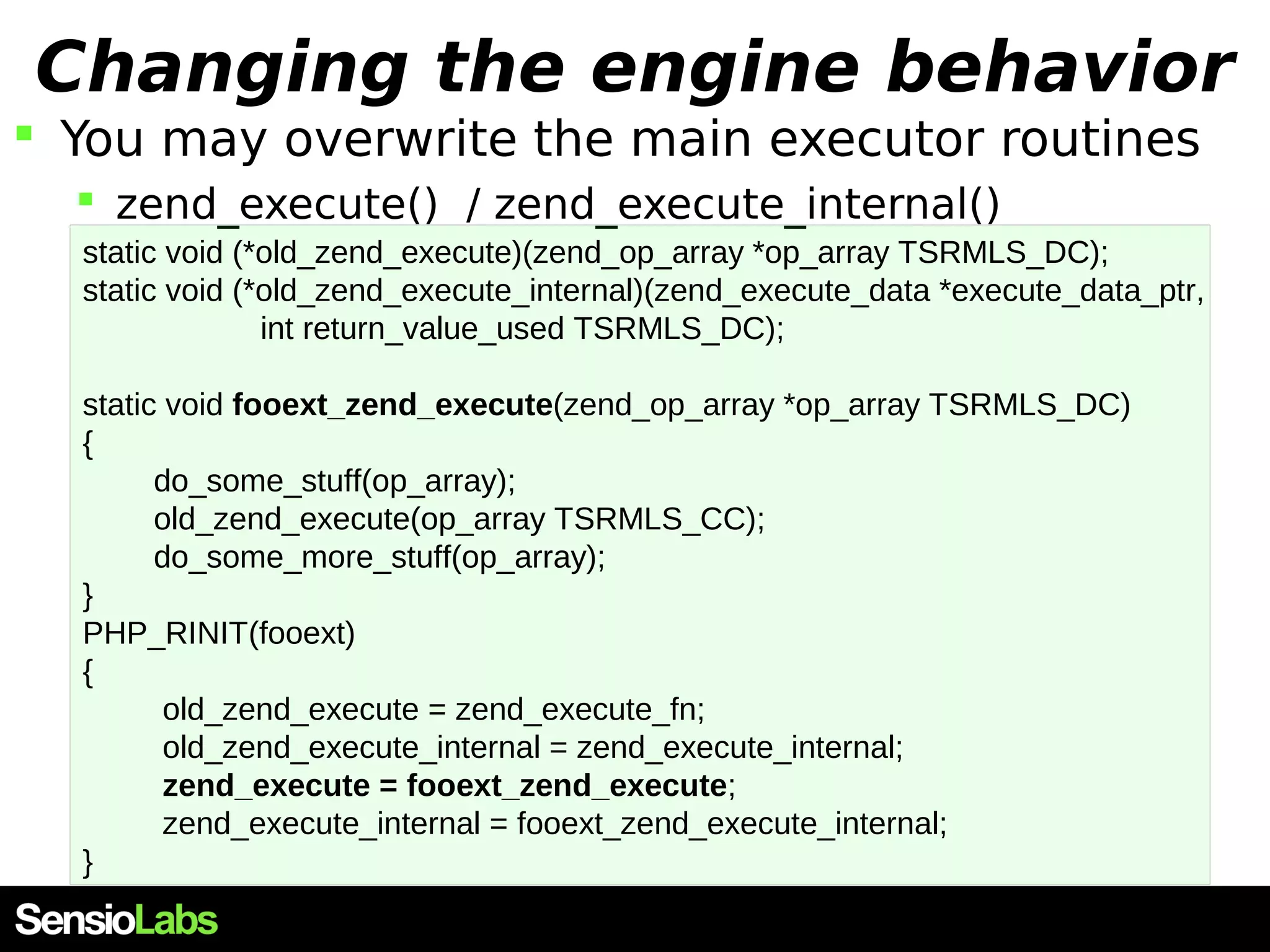 Changing the engine behavior

You may overwrite the main executor routines

zend_execute() / zend_execute_internal()

static void (*old_zend_execute)(zend_op_array *op_array TSRMLS_DC);
static void (*old_zend_execute_internal)(zend_execute_data *execute_data_ptr,
int return_value_used TSRMLS_DC);

static void fooext_zend_execute(zend_op_array *op_array TSRMLS_DC)
{
do_some_stuff(op_array);
old_zend_execute(op_array TSRMLS_CC);
do_some_more_stuff(op_array);
}
PHP_RINIT(fooext)
{
old_zend_execute = zend_execute_fn;
old_zend_execute_internal = zend_execute_internal;
zend_execute = fooext_zend_execute;
zend_execute_internal = fooext_zend_execute_internal;
}

SensioLabs